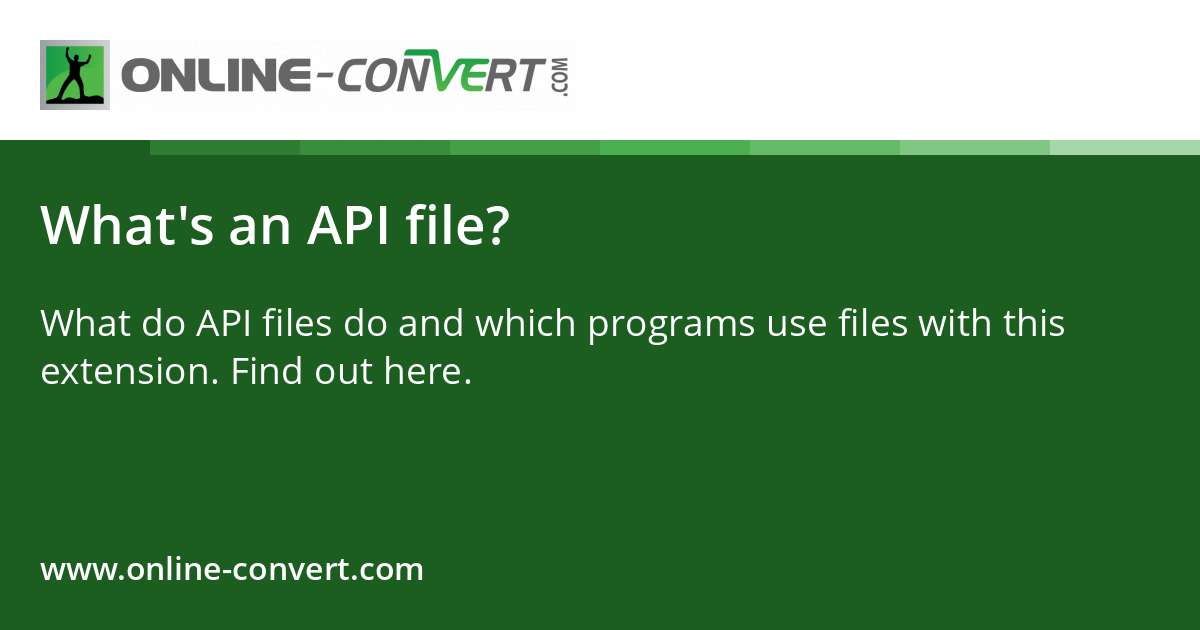 ONLINE-CONVERT.COM

What's an API file?

What do API files do and which programs use files with this extension. Find out here.

www.online-convert.com